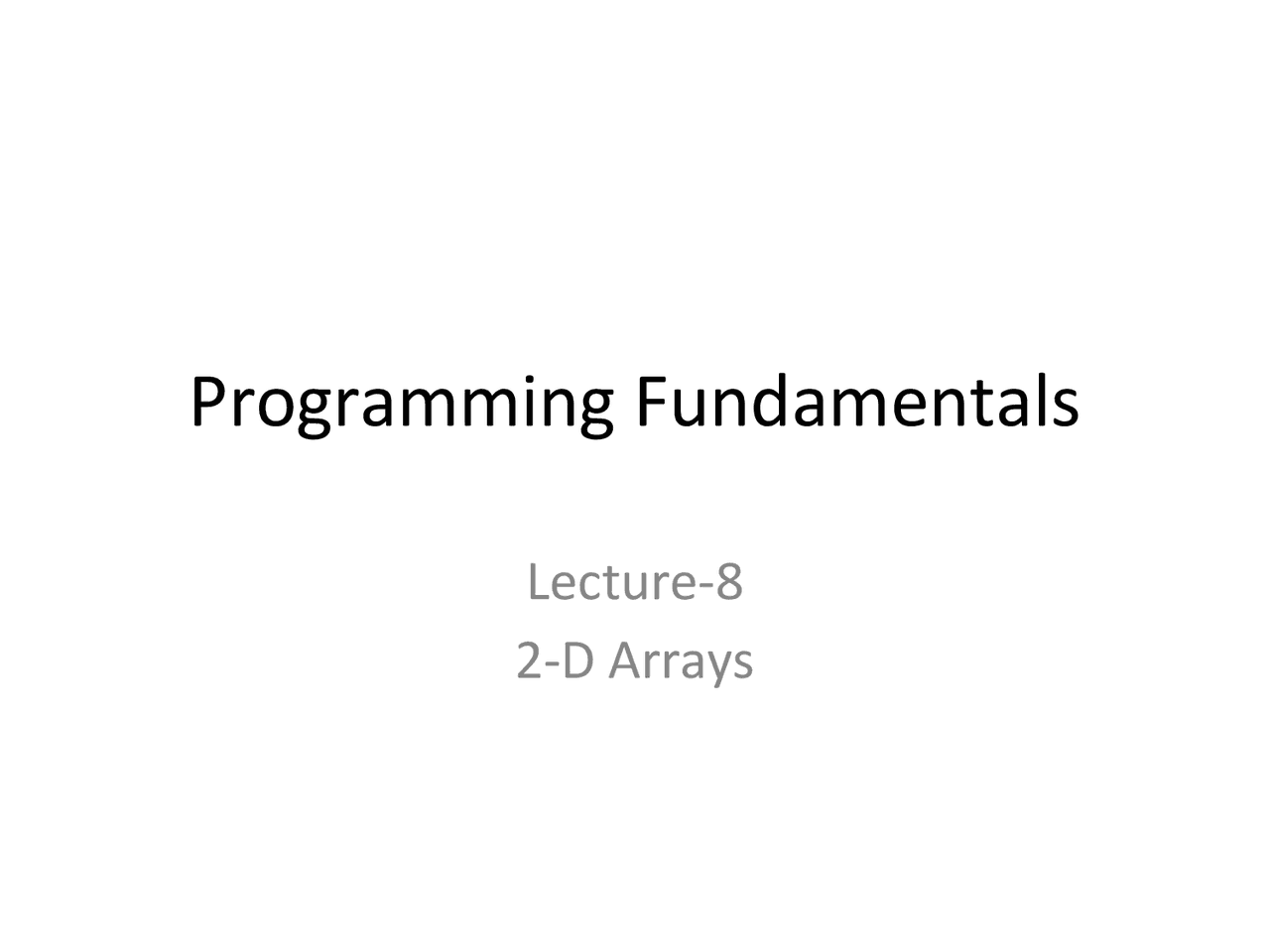 Programming Fundamentals

Lecture-8
2-D Arrays